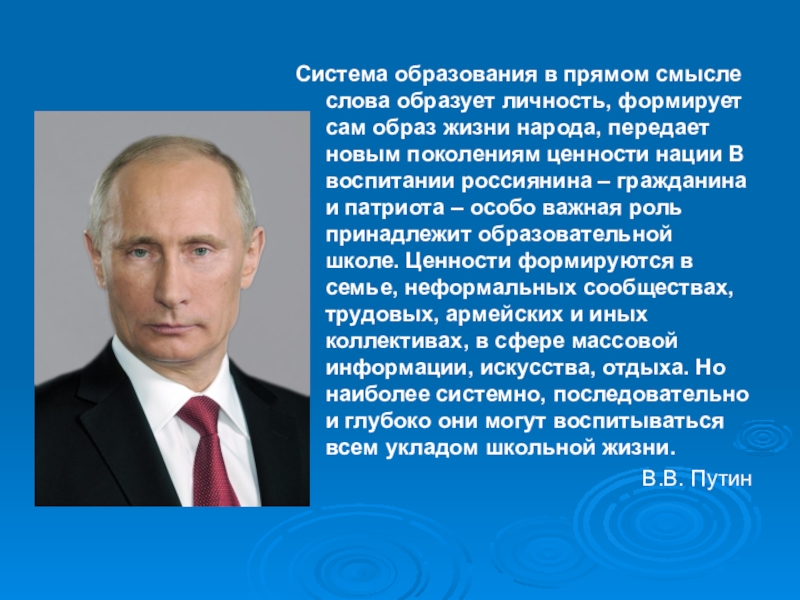 Система образования в прямом смысле слова образует личность, формирует сам образ жизни народа, передает новым поколениям ценности нации В воспитании россиянина – гражданина и патриота – особо важная роль принадлежит образовательной школе. Ценности формируются в семье, неформальных сообществах, трудовых, армейских и иных коллективах, в сфере массовой информации, искусства, отдыха. Но наиболее системно, последовательно и глубоко они могут воспитываться всем укладом школьной жизни.

В.В. Путин